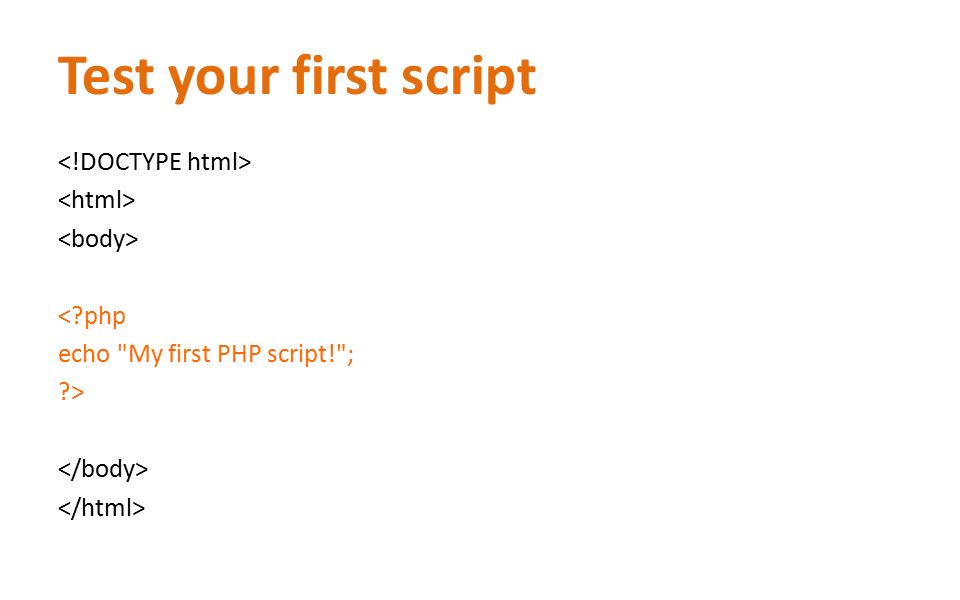 Test your first script

<!DOCTYPE html>
<html>
<body>

<?php
echo "My first PHP script!";
?>

</body>
</html>